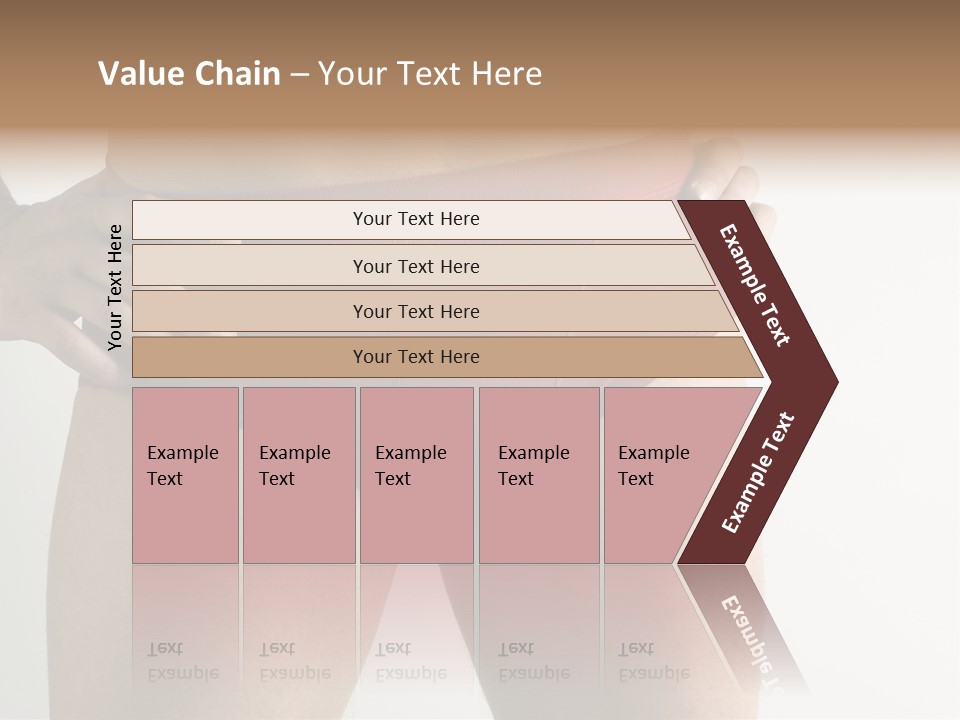 Value Chain – Your Text Here

Your Text Here

Your Text Here

Your Text Here

Your Text Here

Your Text Here

Example Text

Example Text

Example Text

Example Text

Example Text

Example Text

Example Text